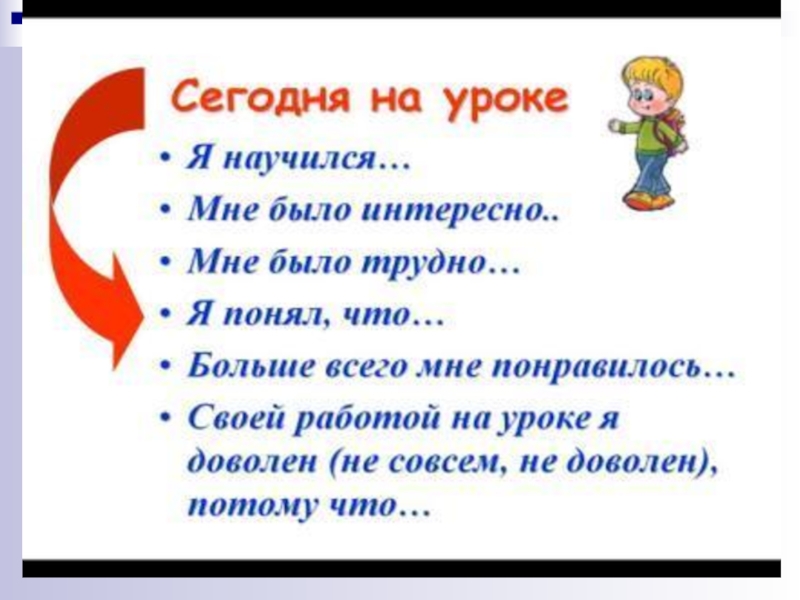 Сегодня на уроке

• Я научился…
• Мне было интересно..
• Мне было трудно…
• Я понял, что…
• Больше всего мне понравилось…
• Своей работой на уроке я доволен (не совсем, не доволен), потому что…